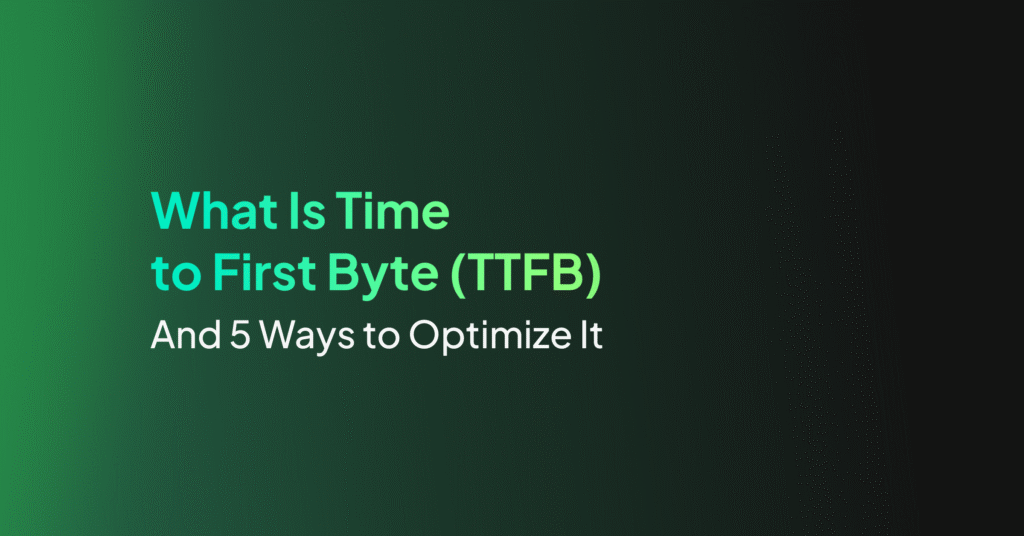 What Is Time to First Byte (TTFB)

And 5 Ways to Optimize It